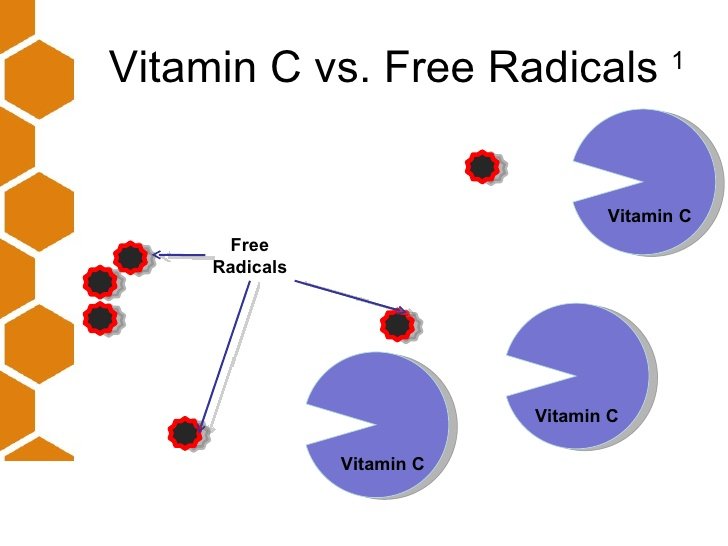 Vitamin C vs. Free Radicals $^1$

Vitamin C

Free Radicals

Vitamin C

Vitamin C